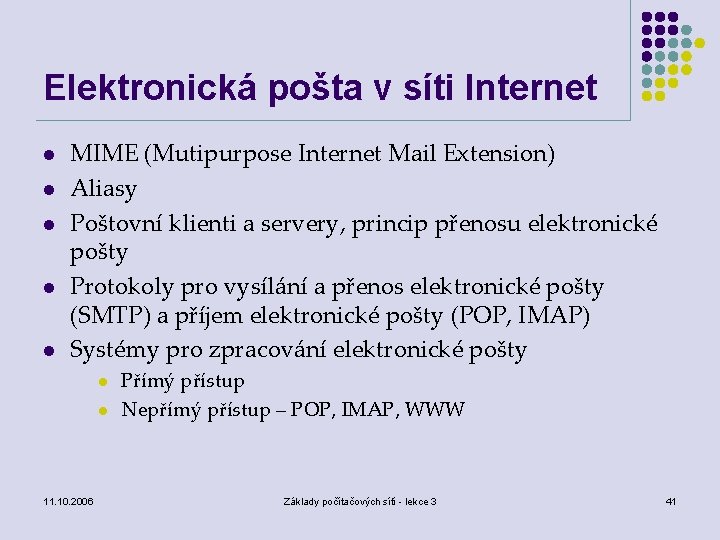 Elektronická pošta v síti Internet

- MIME (Mutipurpose Internet Mail Extension)
- Aliasy
- Poštovní klienti a servery, princip přenosu elektronické pošty
- Protokoly pro vysílání a přenos elektronické pošty (SMTP) a příjem elektronické pošty (POP, IMAP)
- Systémy pro zpracování elektronické pošty
  - Přímý přístup
  - Nepřímý přístup – POP, IMAP, WWW

11.10.2006

Základy počítačových sítí - lekce 3

41